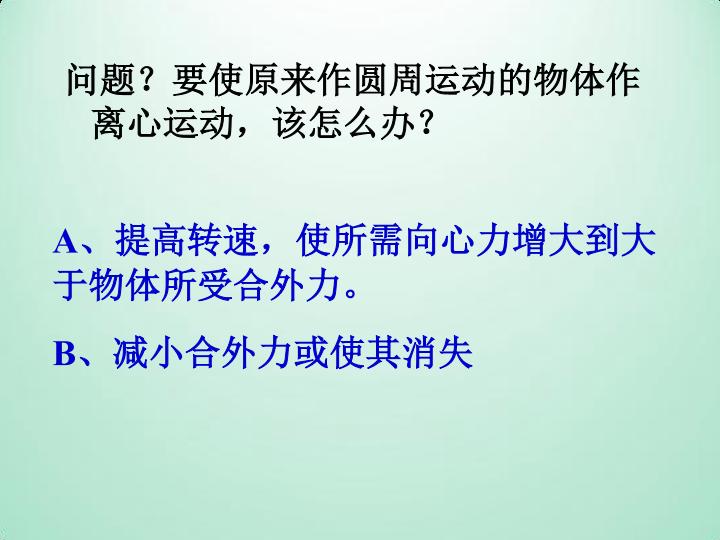 问题？要使原来作圆周运动的物体作离心运动，该怎么办？

A、提高转速，使所需向心力增大到大于物体所受合外力。

B、减小合外力或使其消失